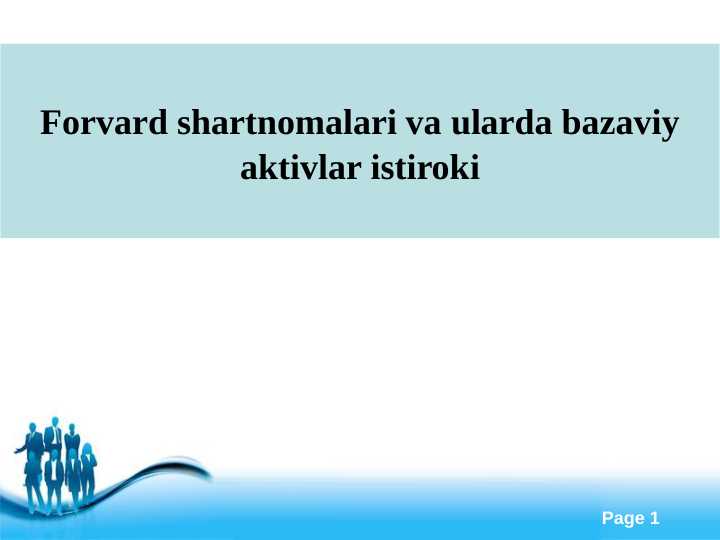 Forvard shartnomalari va ularda bazaviy aktivlar istiroki

Page 1